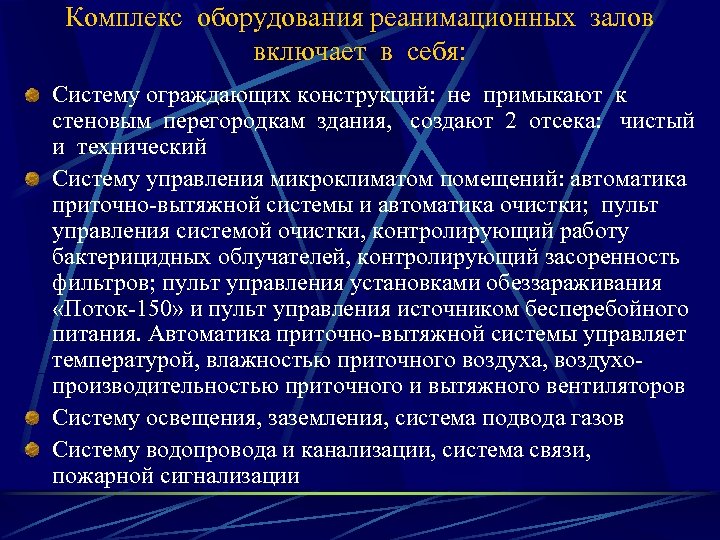 Комплекс оборудования реанимационных залов включает в себя:

Систему ограждающих конструкций: не примыкают к стеновым перегородкам здания, создают 2 отсека: чистый и технический

Систему управления микроклиматом помещений: автоматика приточно-вытяжной системы и автоматика очистки; пульт управления системой очистки, контролирующий работу бактерицидных облучателей, контролирующий засоренность фильтров; пульт управления установками обеззараживания «Поток-150» и пульт управления источником бесперебойного питания. Автоматика приточно-вытяжной системы управляет температурой, влажностью приточного воздуха, воздухопроизводительностью приточного и вытяжного вентиляторов

Систему освещения, заземления, система подвода газов

Систему водопровода и канализации, система связи, пожарной сигнализации